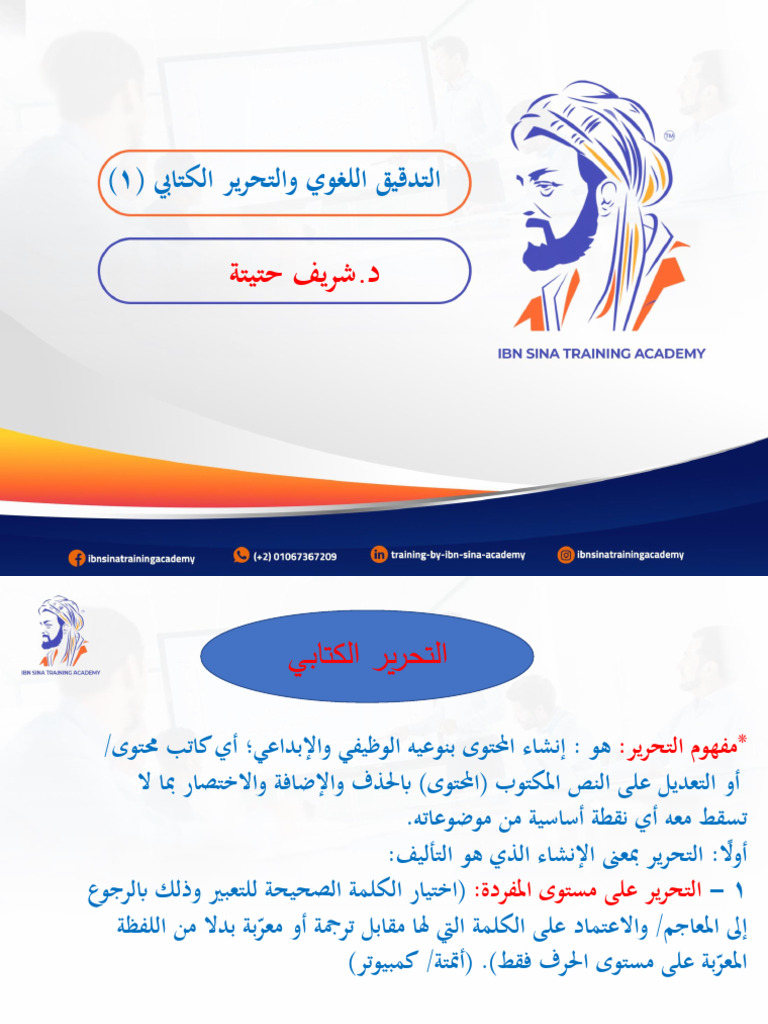 التدقيق اللغوي والتحرير الكتابي (١)

د.شريف حتيتة

TM

IBN SINA TRAINING ACADEMY

ibnsinatrainingacademy (+2) 01067367209 training-by-ibn-sina-academy ibnsinatrainingacademy

IBN SINA TRAINING ACADEMY

التحرير الكتابي

*مفهوم التحرير: هو : إنشاء المحتوى بنوعيه الوظيفي والإبداعي؛ أي كاتب محتوى/ أو التعديل على النص المكتوب (المحتوى) بالحذف والإضافة والاختصار بما لا تسقط معه أي نقطة أساسية من موضوعاته.

أولًا: التحرير بمعنى الإنشاء الذي هو التأليف:

١ – التحرير على مستوى المفردة: (اختيار الكلمة الصحيحة للتعبير وذلك بالرجوع إلى المعاجم/ والاعتماد على الكلمة التي لها مقابل ترجمة أو معرّبة بدلا من اللفظة المعرّبة على مستوى الحرف فقط). (أتمتة/ كمبيوتر)